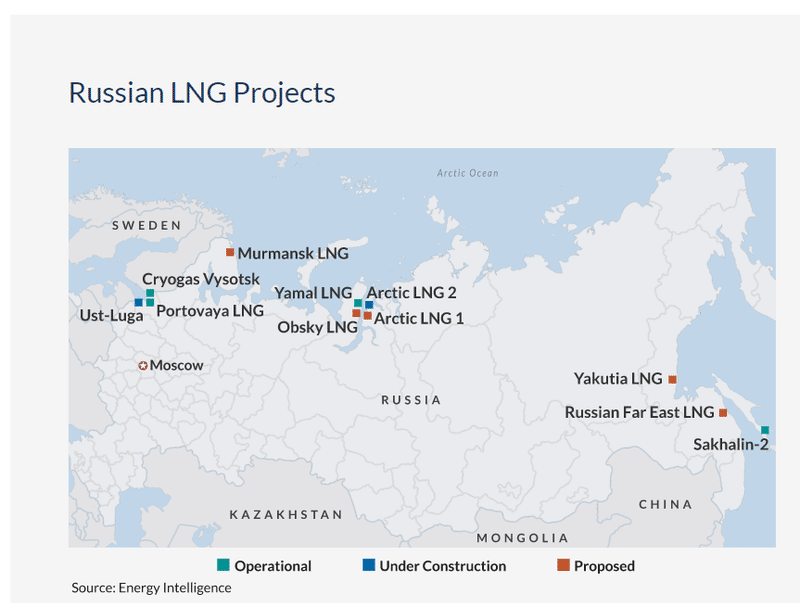 Russian LNG Projects

Arctic Ocean

SWEDEN

Murmansk LNG

Cryogas Vysotsk

Ust-Luga

Portovaya LNG

Yamal LNG

Arctic LNG 2

Obsky LNG

Arctic LNG 1

Moscow

RUSSIA

Yakutia LNG

Russian Far East LNG

Sakhalin-2

KAZAKHSTAN

CHINA

MONGOLIA

Operational Under Construction Proposed

Source: Energy Intelligence